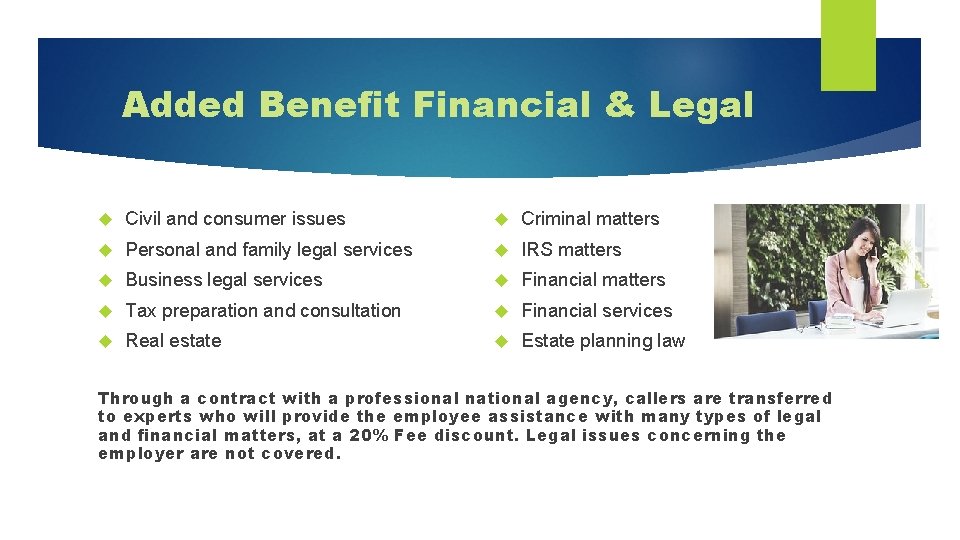 Added Benefit Financial & Legal

Civil and consumer issues
Personal and family legal services
Business legal services
Tax preparation and consultation
Real estate

Criminal matters
IRS matters
Financial matters
Financial services
Estate planning law

Through a contract with a professional national agency, callers are transferred to experts who will provide the employee assistance with many types of legal and financial matters, at a 20% Fee discount. Legal issues concerning the employer are not covered.